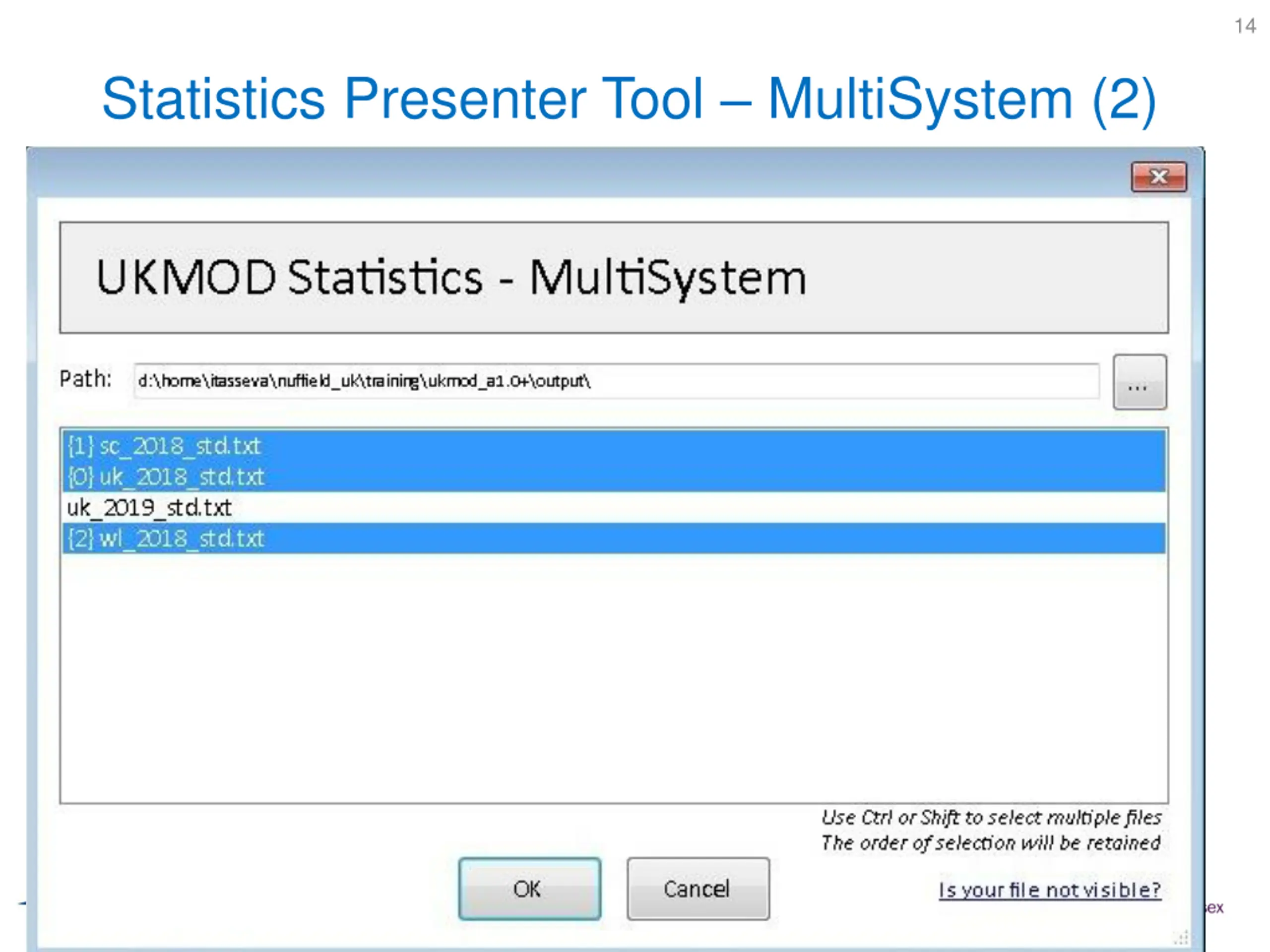 14

Statistics Presenter Tool – MultiSystem (2)

UKMOD Statistics - MultiSystem

Path: d:\home\itasseva\nuffield_uk\training\ukmod_a1.0+\output\

...

{1} sc_2018_std.txt
{0} uk_2018_std.txt
uk_2019_std.txt
{2} wl_2018_std.txt

Use Ctrl or Shift to select multiple files
The order of selection will be retained

OK

Cancel

Is your file not visible?

ex